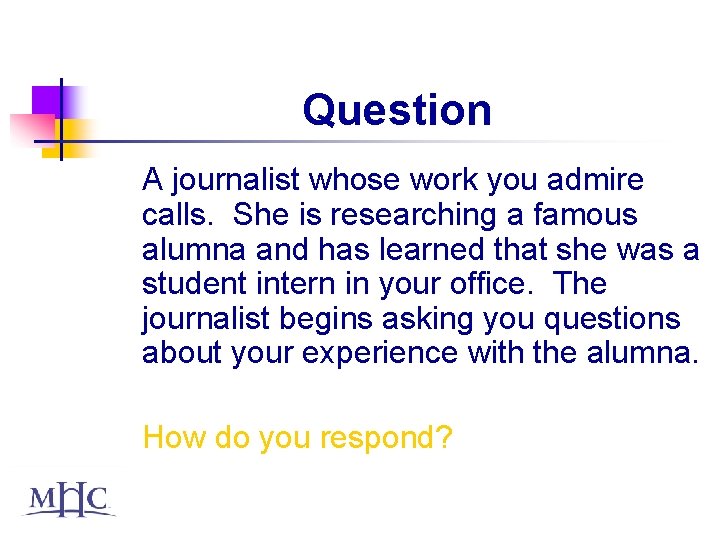 Question

A journalist whose work you admire calls. She is researching a famous alumna and has learned that she was a student intern in your office. The journalist begins asking you questions about your experience with the alumna.

How do you respond?

MHC